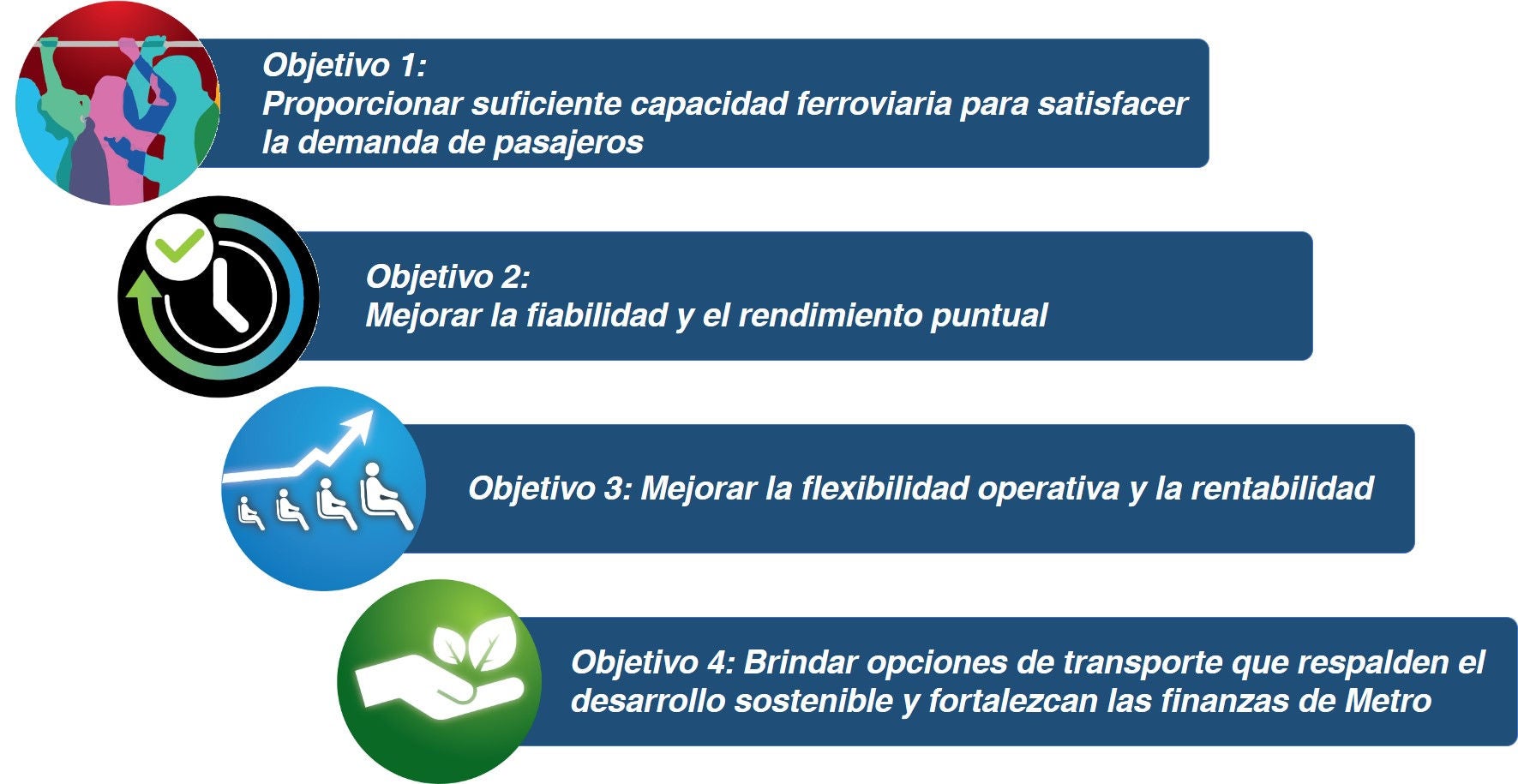 Objetivo 1:
Proporcionar suficiente capacidad ferroviaria para satisfacer la demanda de pasajeros

Objetivo 2:
Mejorar la fiabilidad y el rendimiento puntual

Objetivo 3: Mejorar la flexibilidad operativa y la rentabilidad

Objetivo 4: Brindar opciones de transporte que respalden el desarrollo sostenible y fortalezcan las finanzas de Metro